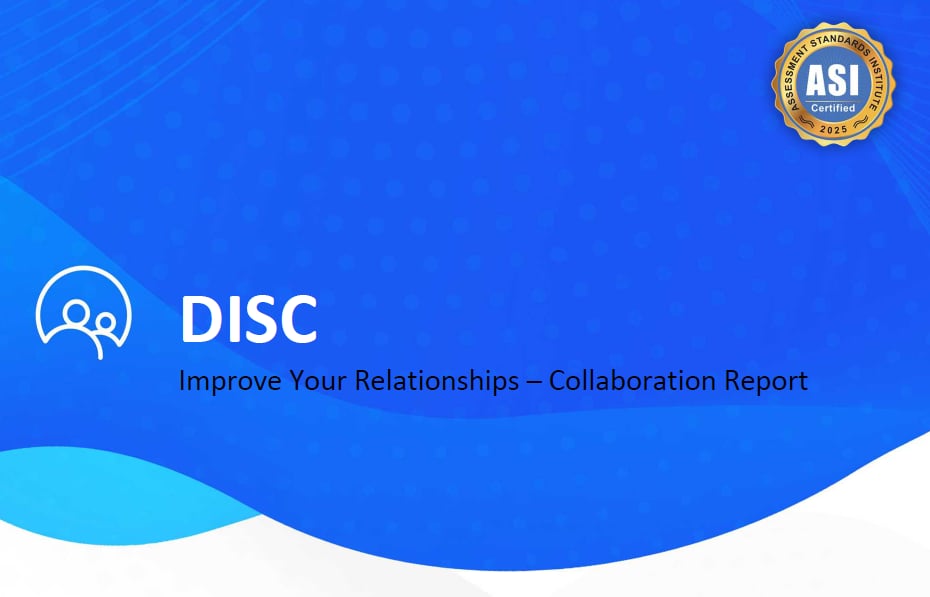 ASSESSMENT STANDARDS INSTITUTE
ASI
Certified
2025

DISC

Improve Your Relationships – Collaboration Report